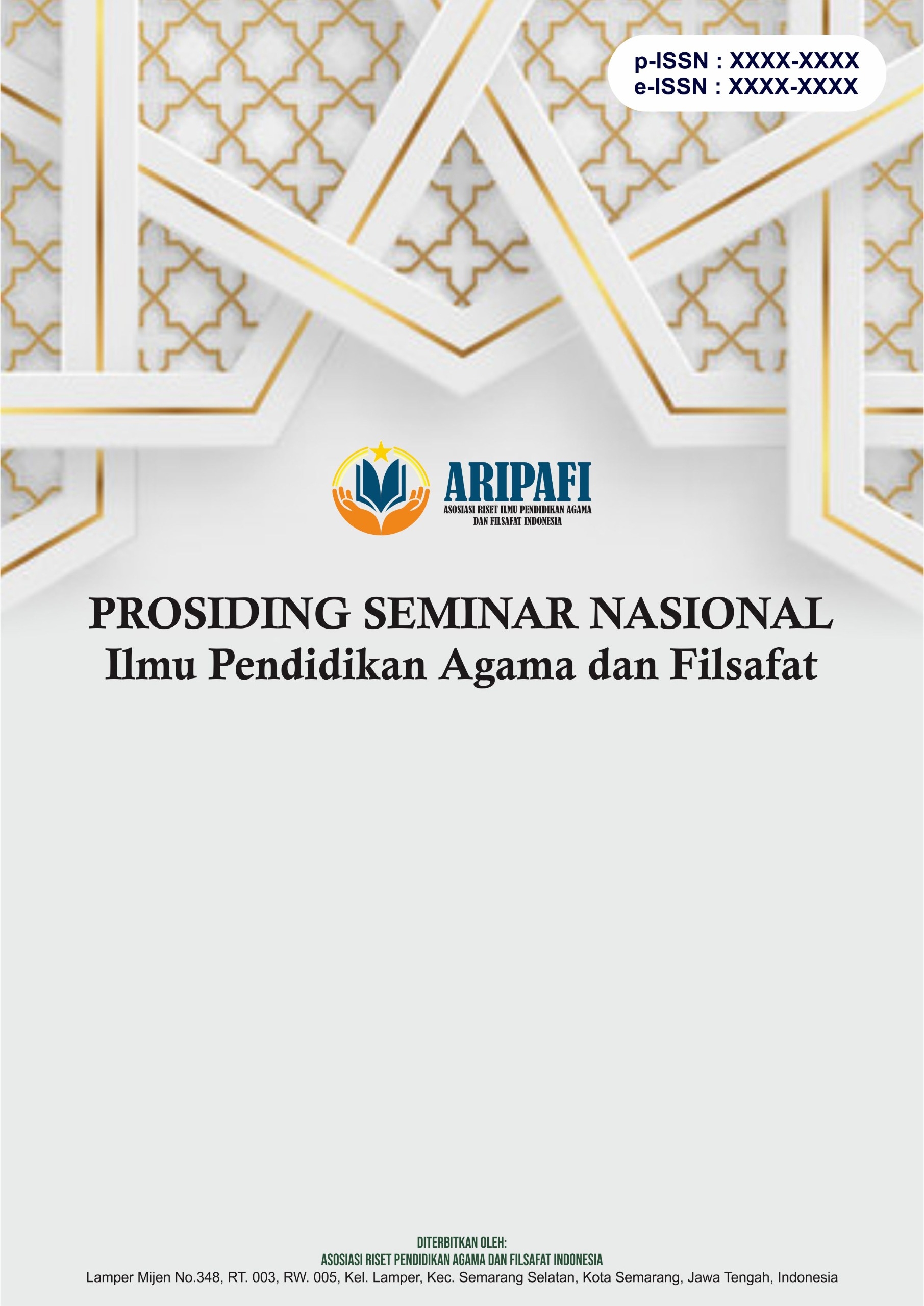 p-ISSN : XXXX-XXXX
e-ISSN : XXXX-XXXX

ARIPAFI
ASOSIASI RISET ILMU PENDIDIKAN AGAMA DAN FILSAFAT INDONESIA

PROSIDING SEMINAR NASIONAL
Ilmu Pendidikan Agama dan Filsafat

DITERBITKAN OLEH:
ASOSIASI RISET PENDIDIKAN AGAMA DAN FILSAFAT INDONESIA
Lamper Mijen No.348, RT. 003, RW. 005, Kel. Lamper, Kec. Semarang Selatan, Kota Semarang, Jawa Tengah, Indonesia